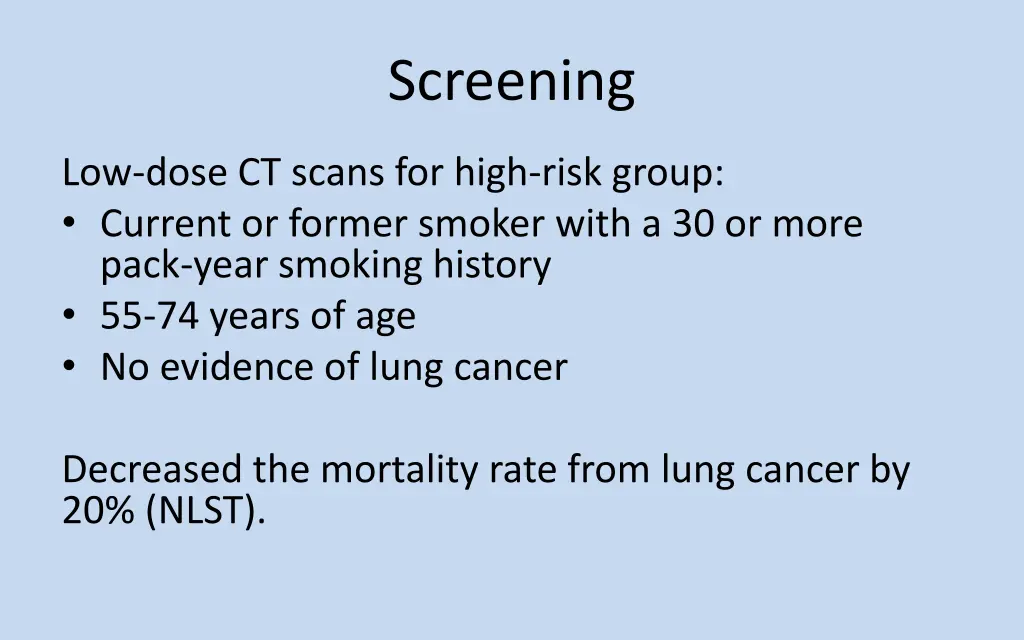 Screening

Low-dose CT scans for high-risk group:
• Current or former smoker with a 30 or more pack-year smoking history
• 55-74 years of age
• No evidence of lung cancer

Decreased the mortality rate from lung cancer by 20% (NLST).